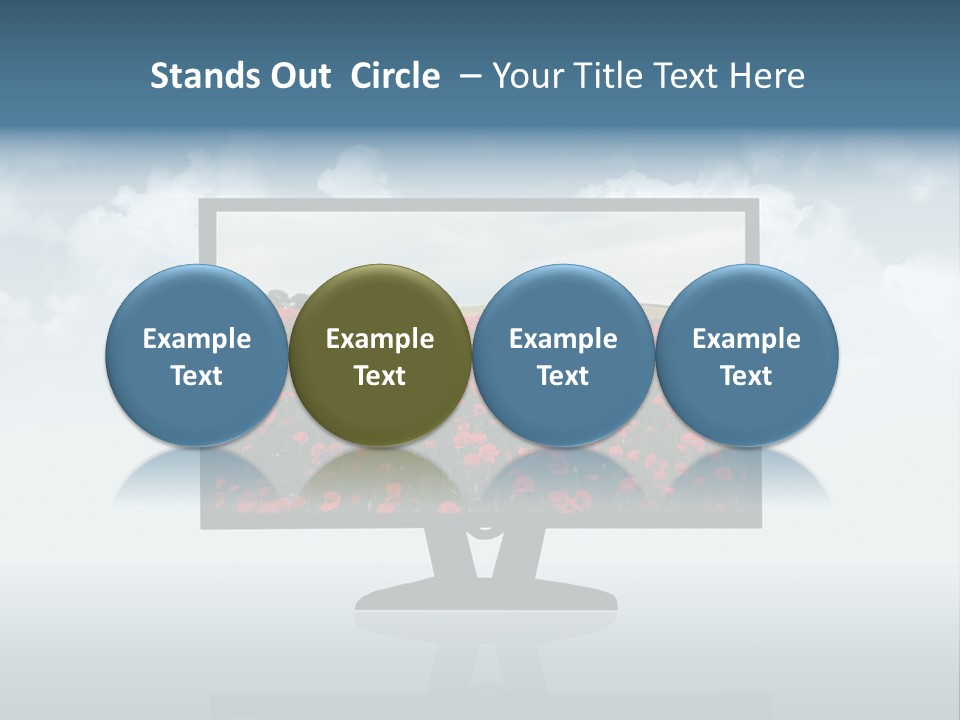 Stands Out Circle – Your Title Text Here

Example Text

Example Text

Example Text

Example Text